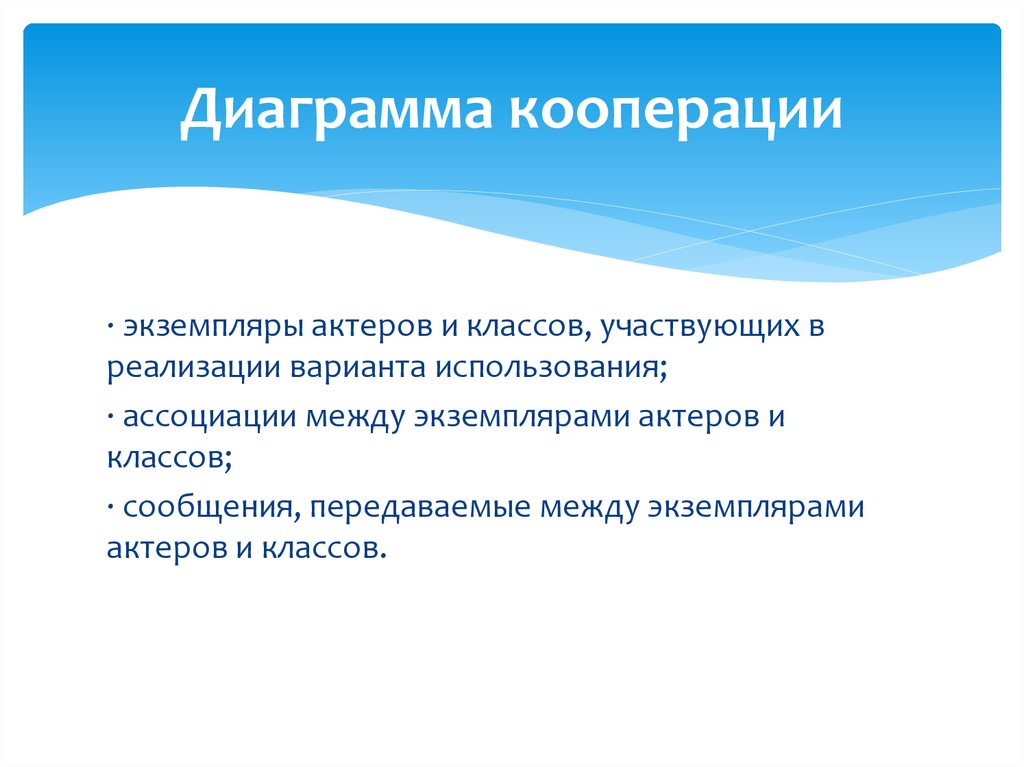 Диаграмма кооперации

· экземпляры актеров и классов, участвующих в реализации варианта использования;

· ассоциации между экземплярами актеров и классов;

· сообщения, передаваемые между экземплярами актеров и классов.